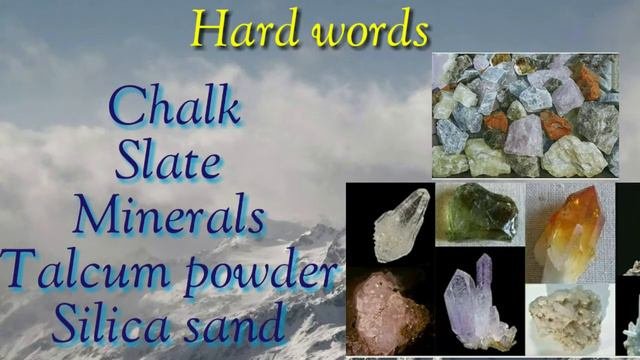 Hard words

Chalk
Slate
Minerals
Talcum powder
Silica sand